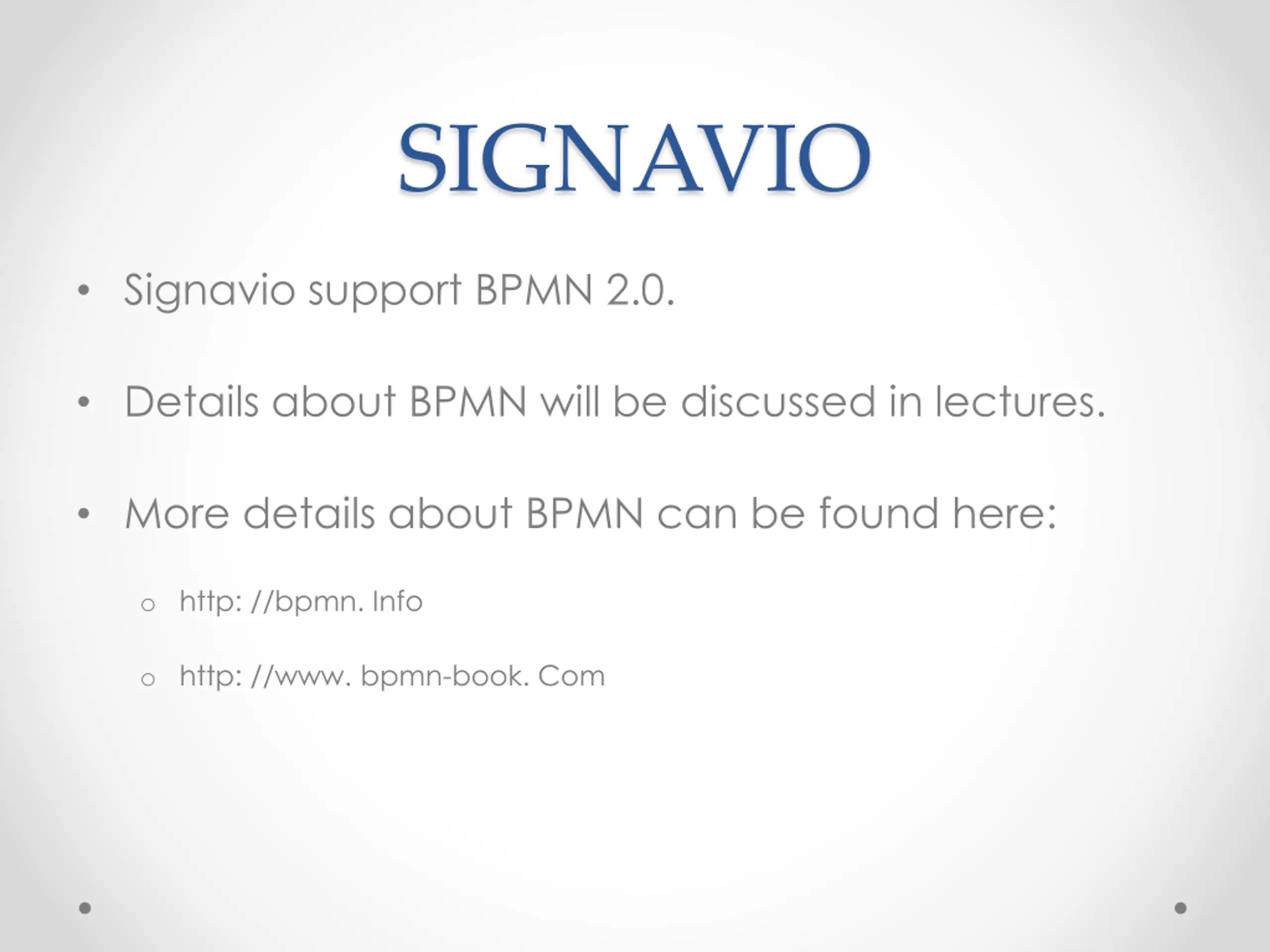 SIGNAVIO

• Signavio support BPMN 2.0.

• Details about BPMN will be discussed in lectures.

• More details about BPMN can be found here:

o http: //bpmn. Info

o http: //www. bpmn-book. Com